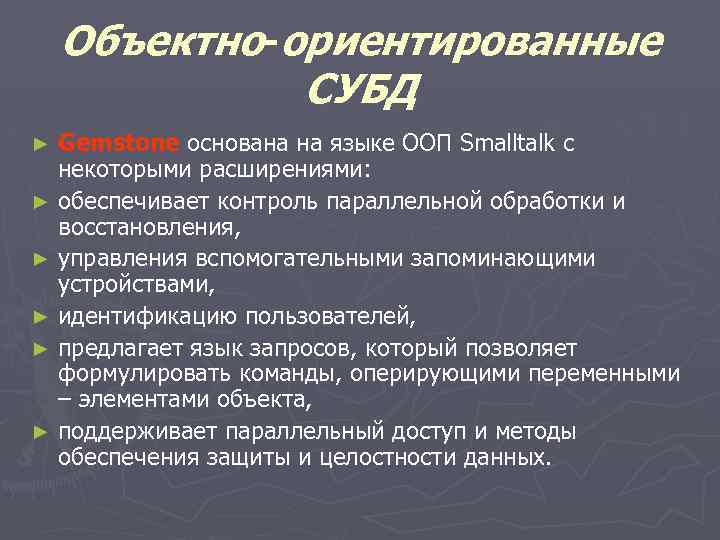 Объектно-ориентированные СУБД

► Gemstone основана на языке ООП Smalltalk с некоторыми расширениями:
► обеспечивает контроль параллельной обработки и восстановления,
► управления вспомогательными запоминающими устройствами,
► идентификацию пользователей,
► предлагает язык запросов, который позволяет формулировать команды, оперирующими переменными – элементами объекта,
► поддерживает параллельный доступ и методы обеспечения защиты и целостности данных.